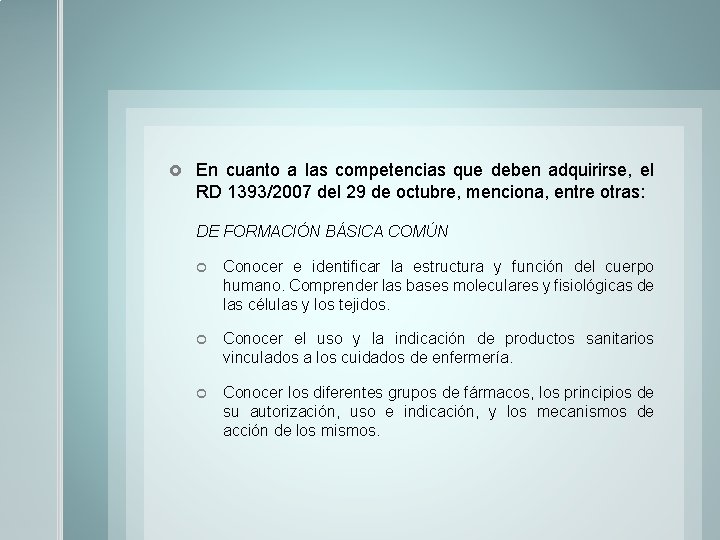 En cuanto a las competencias que deben adquirirse, el RD 1393/2007 del 29 de octubre, menciona, entre otras:

DE FORMACIÓN BÁSICA COMÚN

Conocer e identificar la estructura y función del cuerpo humano. Comprender las bases moleculares y fisiológicas de las células y los tejidos.

Conocer el uso y la indicación de productos sanitarios vinculados a los cuidados de enfermería.

Conocer los diferentes grupos de fármacos, los principios de su autorización, uso e indicación, y los mecanismos de acción de los mismos.